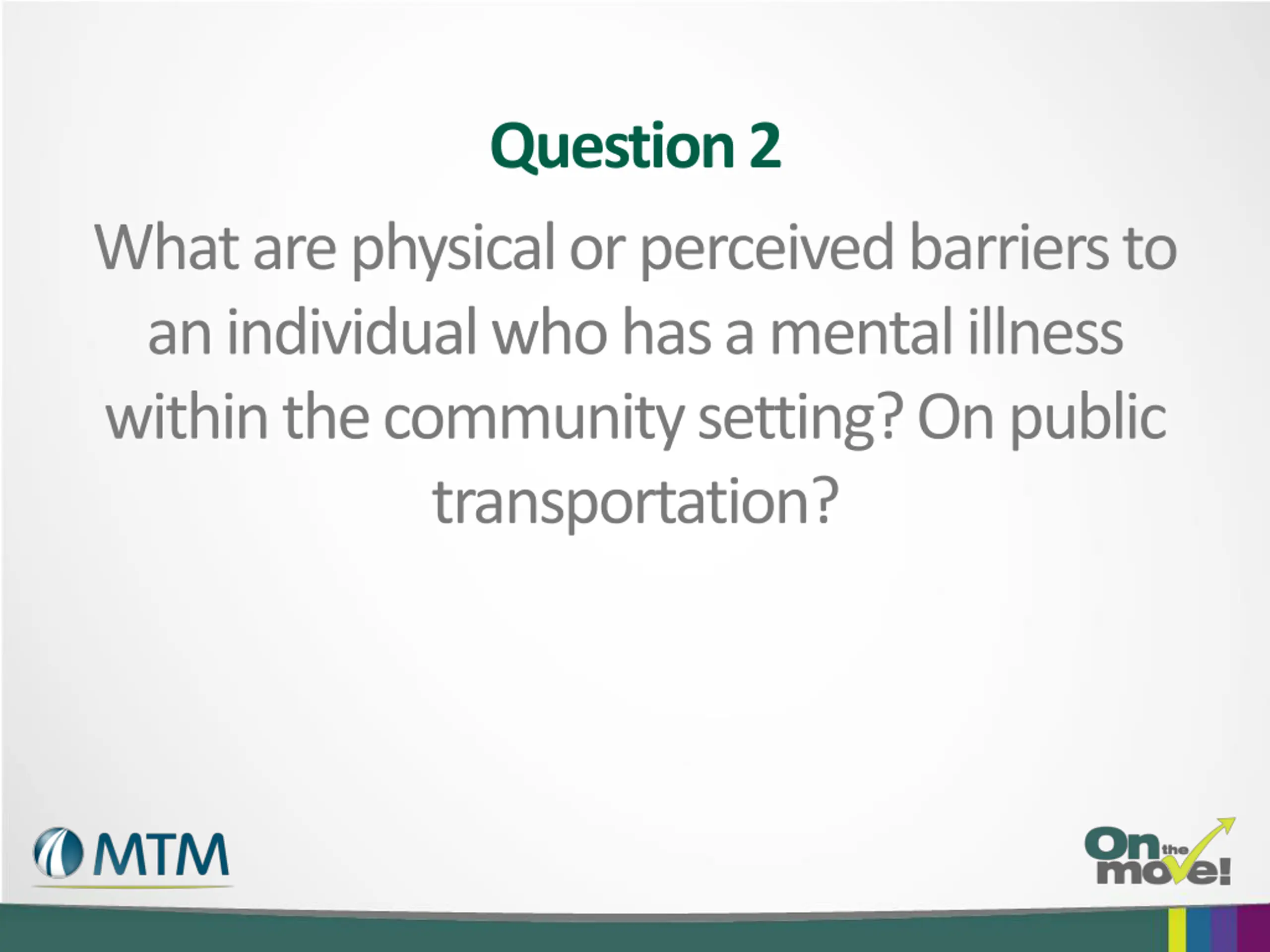 Question 2

What are physical or perceived barriers to an individual who has a mental illness within the community setting? On public transportation?

MTM

On the move!